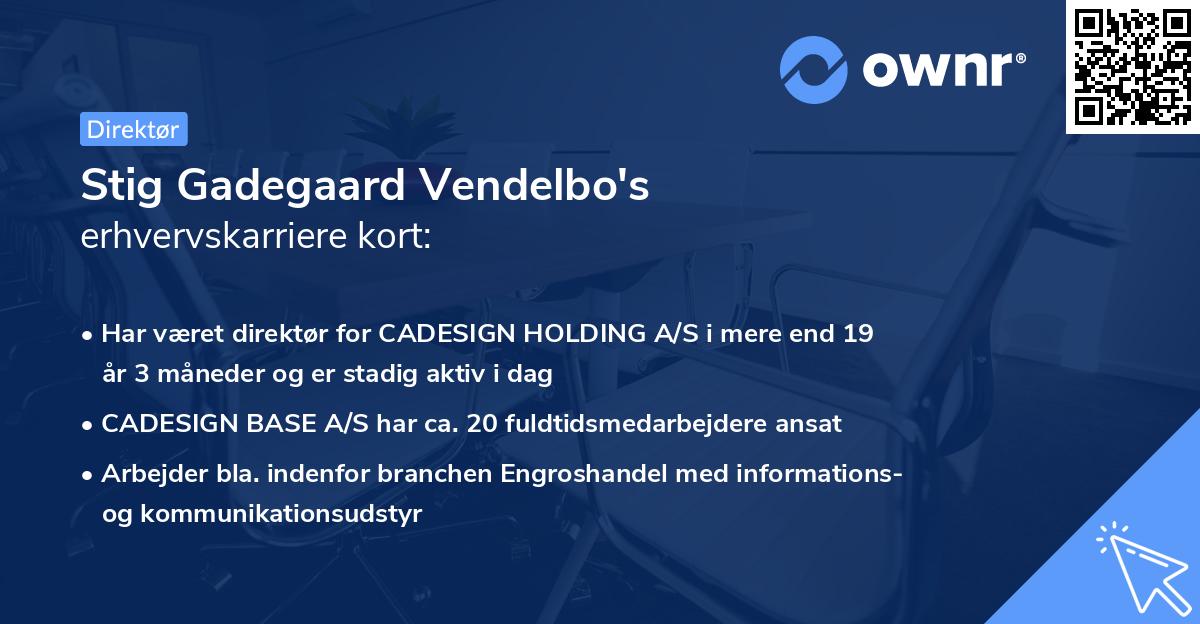 ownr®

Direktør

Stig Gadegaard Vendelbo's
erhvervskarriere kort:

• Har været direktør for CADESIGN HOLDING A/S i mere end 19 år 3 måneder og er stadig aktiv i dag

• CADESIGN BASE A/S har ca. 20 fuldtidsmedarbejdere ansat

• Arbejder bla. indenfor branchen Engroshandel med informations- og kommunikationsudstyr